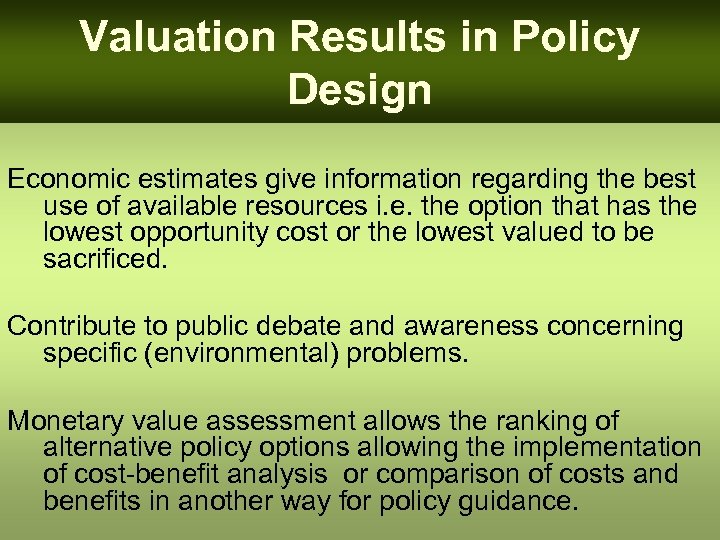 Valuation Results in Policy Design

Economic estimates give information regarding the best use of available resources i.e. the option that has the lowest opportunity cost or the lowest valued to be sacrificed.

Contribute to public debate and awareness concerning specific (environmental) problems.

Monetary value assessment allows the ranking of alternative policy options allowing the implementation of cost-benefit analysis or comparison of costs and benefits in another way for policy guidance.